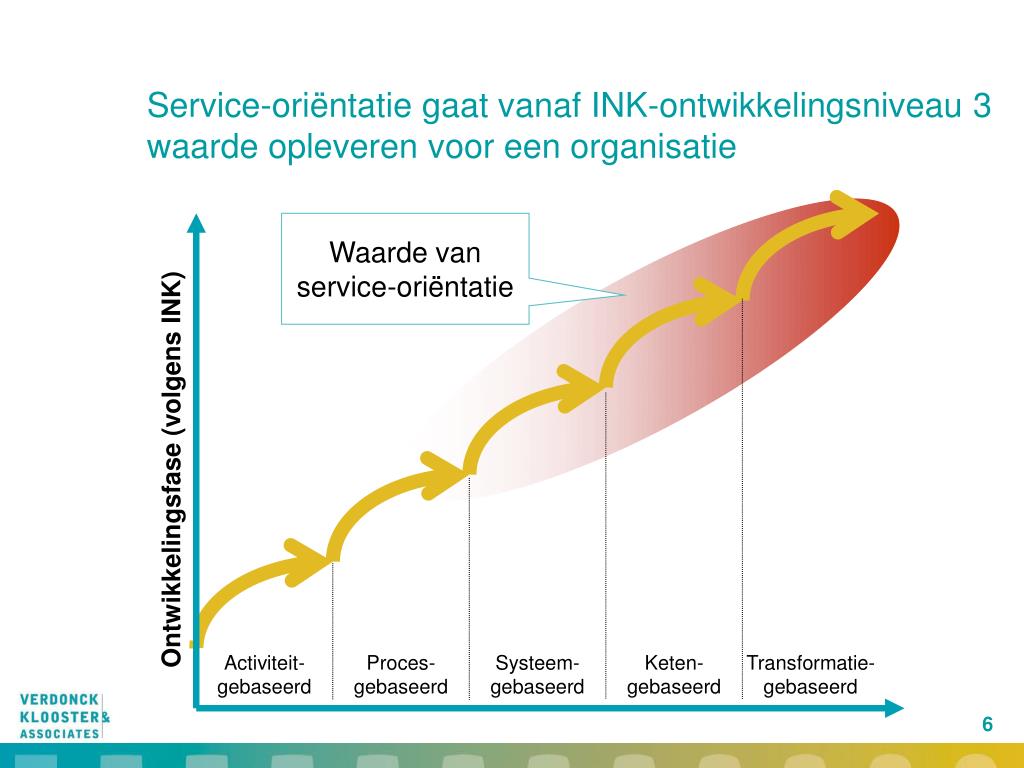 Service-oriëntatie gaat vanaf INK-ontwikkelingsniveau 3 waarde opleveren voor een organisatie

Waarde van service-oriëntatie

Ontwikkelingsfase (volgens INK)

Activiteit-gebaseerd

Proces-gebaseerd

Systeem-gebaseerd

Keten-gebaseerd

Transformatie-gebaseerd

VERDONCK KLOOSTER & ASSOCIATES

6